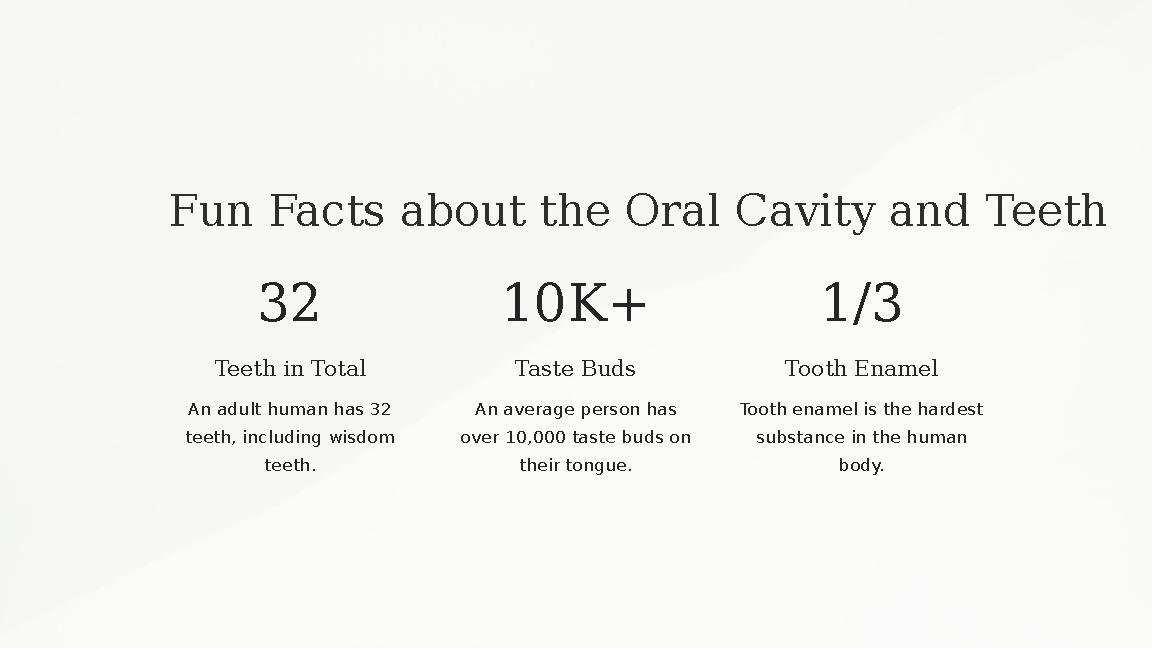 Fun Facts about the Oral Cavity and Teeth

32

Teeth in Total

An adult human has 32 teeth, including wisdom teeth.

10K+

Taste Buds

An average person has over 10,000 taste buds on their tongue.

1/3

Tooth Enamel

Tooth enamel is the hardest substance in the human body.